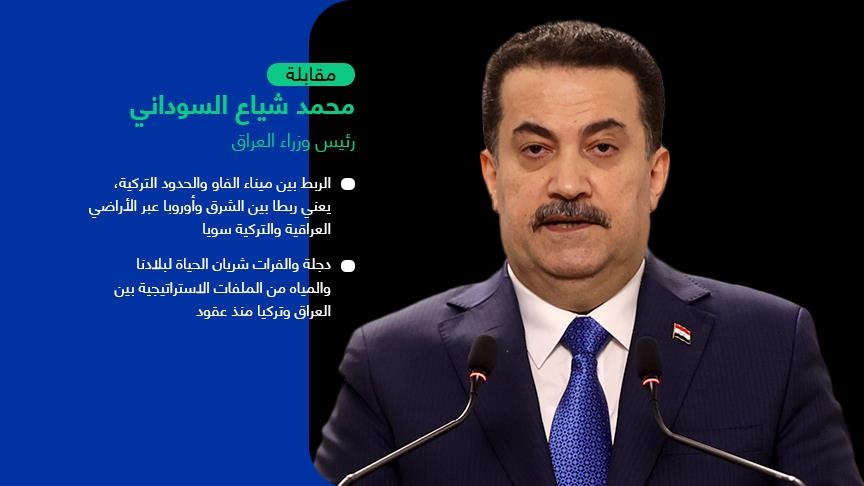 مقابلة

محمد شياع السوداني

رئيس وزراء العراق

الربط بين ميناء الفاو والحدود التركية، يعني ربطا بين الشرق وأوروبا عبر الأراضي العراقية والتركية سويا

دجلة والفرات شريان الحياة لبلادنا والمياه من الملفات الاستراتيجية بين العراق وتركيا منذ عقود